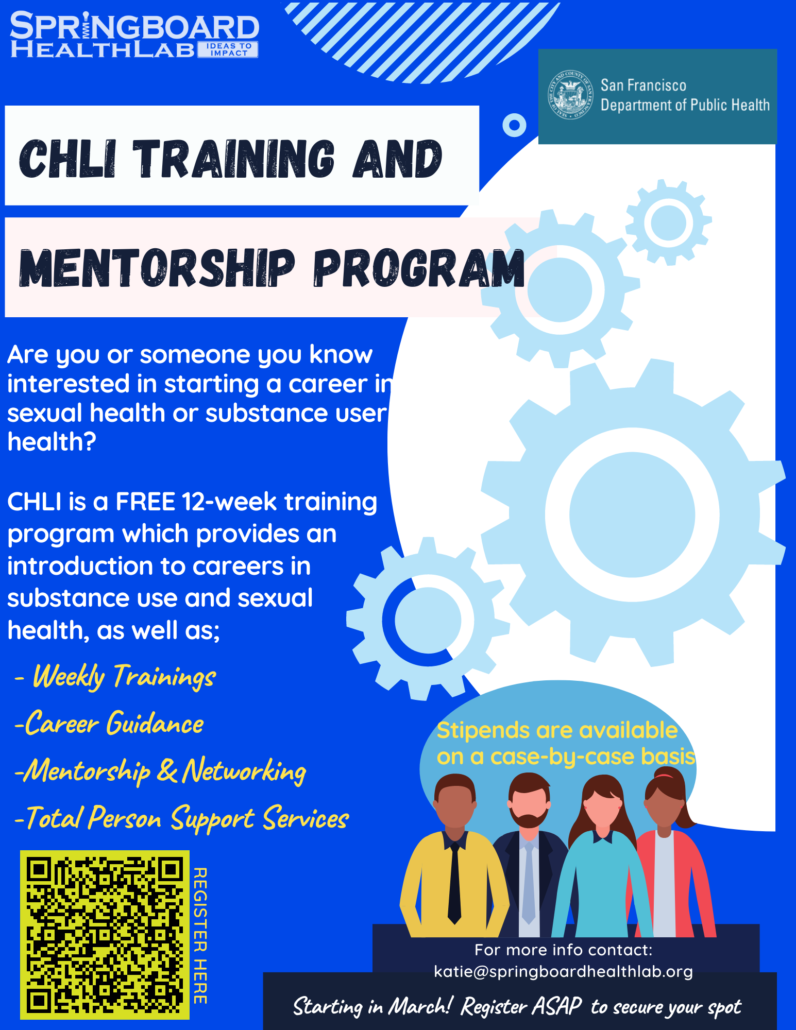 SPRINGBOARD HEALTHLAB IDEAS TO IMPACT

San Francisco Department of Public Health

CHLI TRAINING AND

MENTORSHIP PROGRAM

Are you or someone you know interested in starting a career in sexual health or substance user health?

CHLI is a FREE 12-week training program which provides an introduction to careers in substance use and sexual health, as well as;

- Weekly Trainings

-Career Guidance

-Mentorship & Networking

-Total Person Support Services

Stipends are available on a case-by-case basis

REGISTER HERE

For more info contact: katie@springboardhealthlab.org

Starting in March! Register ASAP to secure your spot